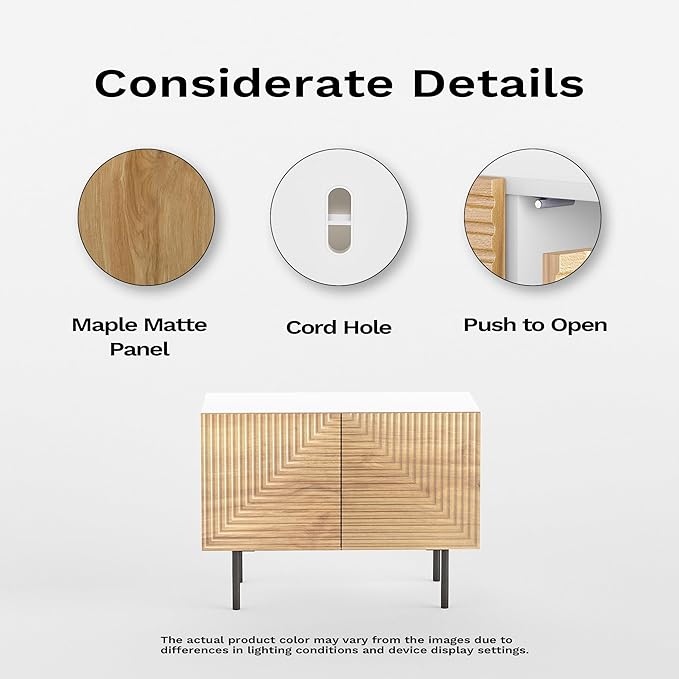 Considerate Details

Maple Matte Panel

Cord Hole

Push to Open

The actual product color may vary from the images due to differences in lighting conditions and device display settings.